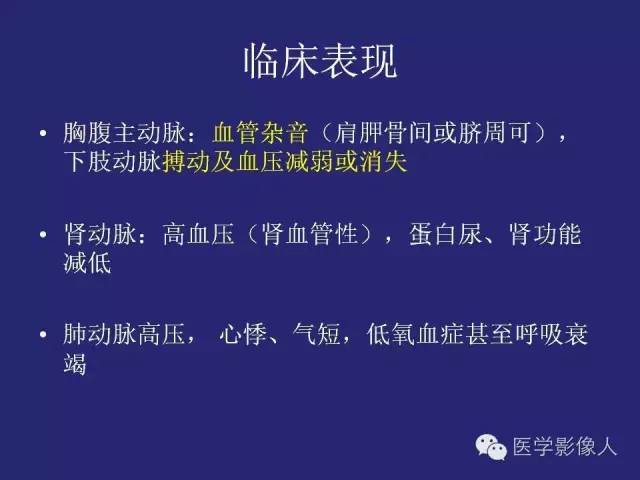 临床表现

• 胸腹主动脉：血管杂音（肩胛骨间或脐周可），下肢动脉搏动及血压减弱或消失

• 肾动脉：高血压（肾血管性），蛋白尿、肾功能减低

• 肺动脉高压， 心悸、气短，低氧血症甚至呼吸衰竭

医学影像人